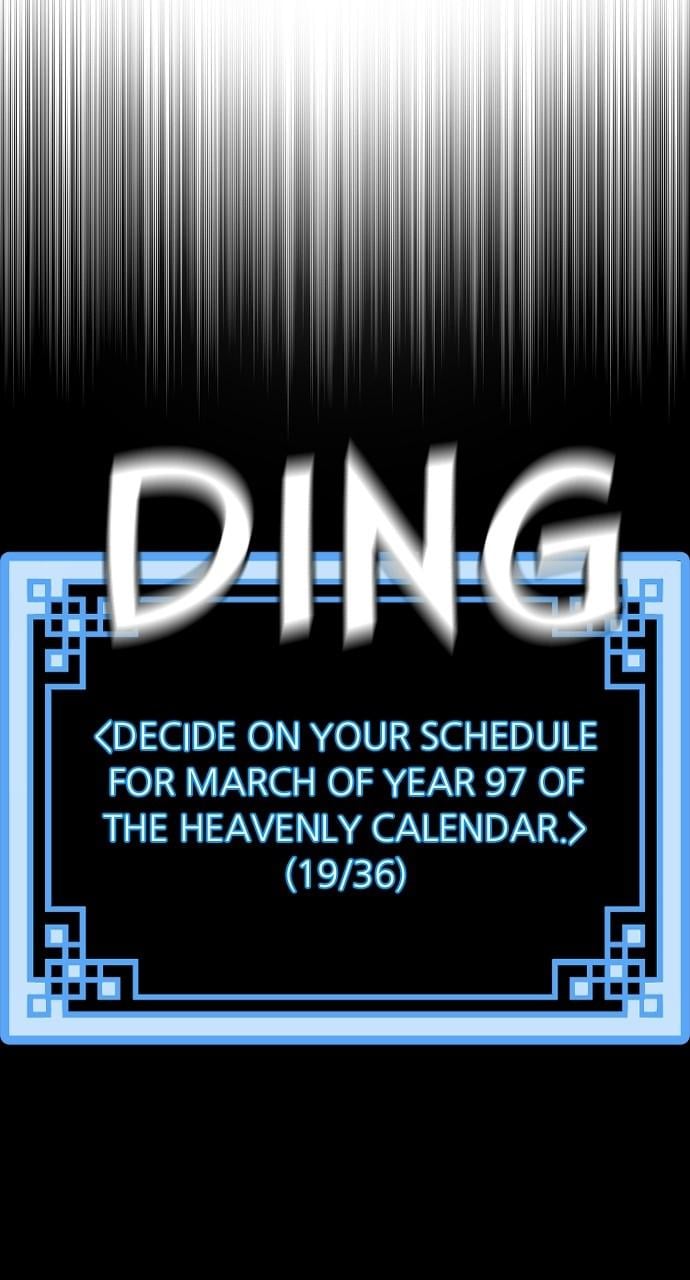 DING

<DECIDE ON YOUR SCHEDULE FOR MARCH OF YEAR 97 OF THE HEAVENLY CALENDAR.> (19/36)